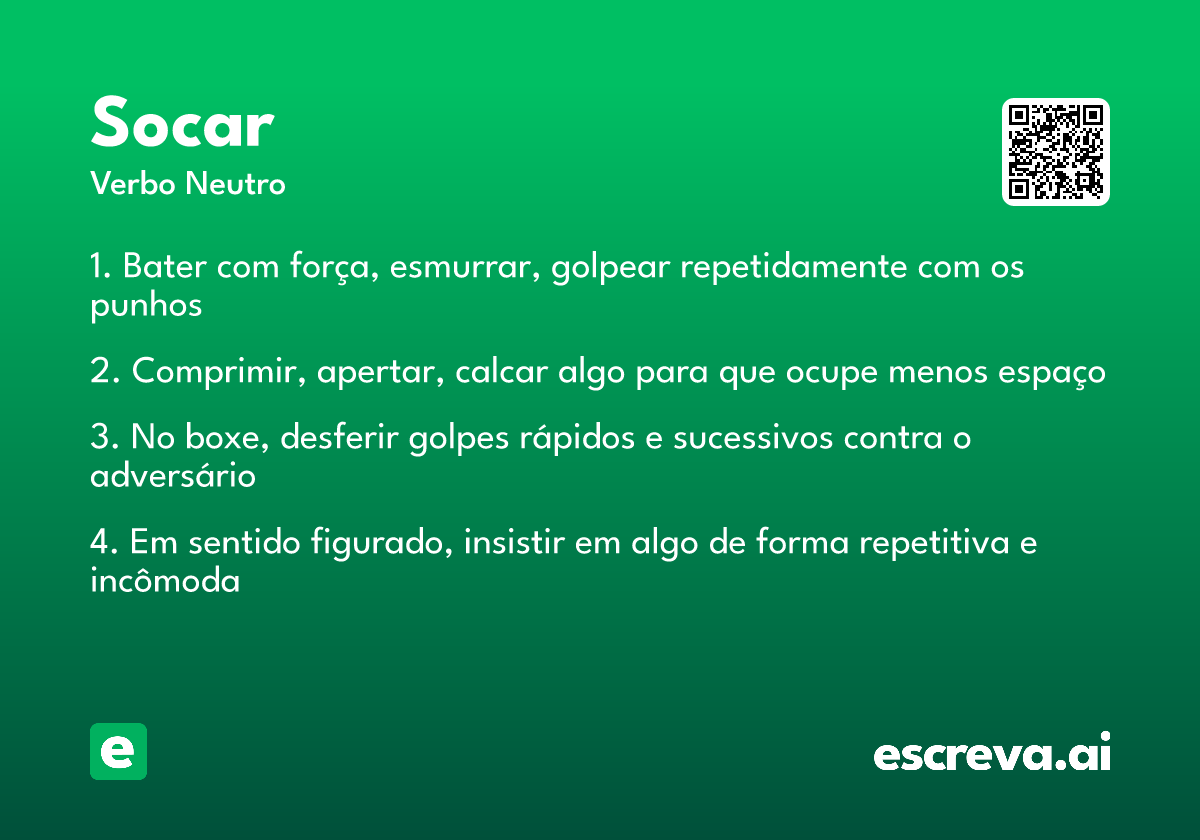 Socar
Verbo Neutro

1. Bater com força, esmurrar, golpear repetidamente com os punhos

2. Comprimir, apertar, calcar algo para que ocupe menos espaço

3. No boxe, desferir golpes rápidos e sucessivos contra o adversário

4. Em sentido figurado, insistir em algo de forma repetitiva e incômoda

e

escreva.ai